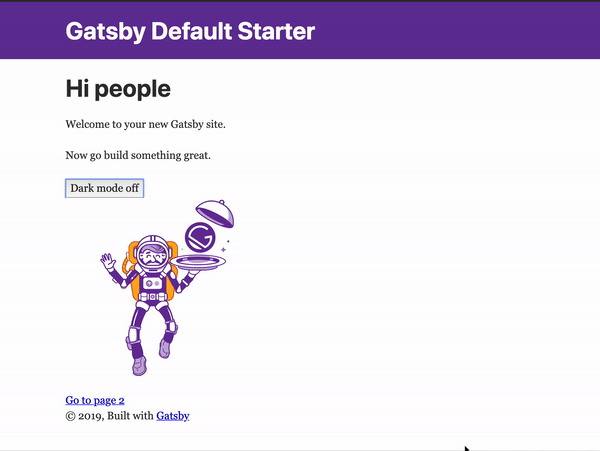 Gatsby Default Starter

Hi people

Welcome to your new Gatsby site.

Now go build something great.

Dark mode off

Go to page 2
© 2019, Built with Gatsby